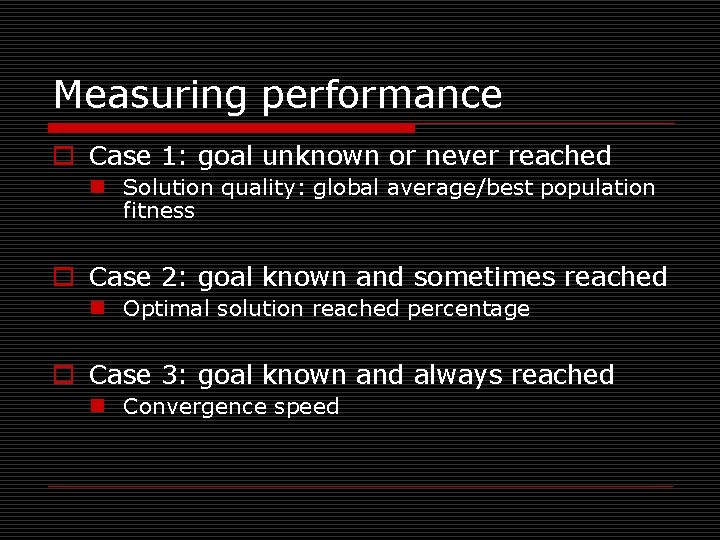 Measuring performance

Case 1: goal unknown or never reached

Solution quality: global average/best population fitness

Case 2: goal known and sometimes reached

Optimal solution reached percentage

Case 3: goal known and always reached

Convergence speed